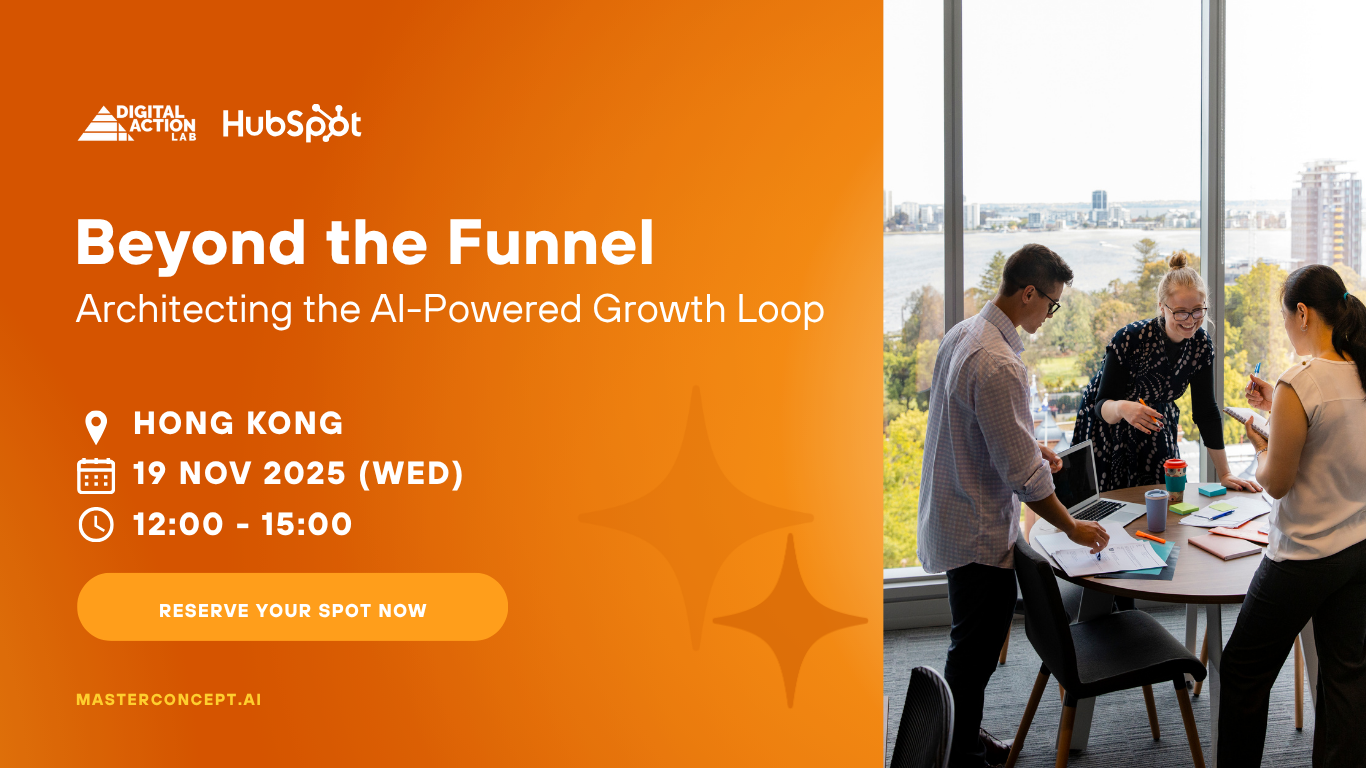 DIGITAL ACTION LAB HubSpot

Beyond the Funnel

Architecting the AI-Powered Growth Loop

HONG KONG

19 NOV 2025 (WED)

12:00 - 15:00

RESERVE YOUR SPOT NOW

MASTERCONCEPT.AI